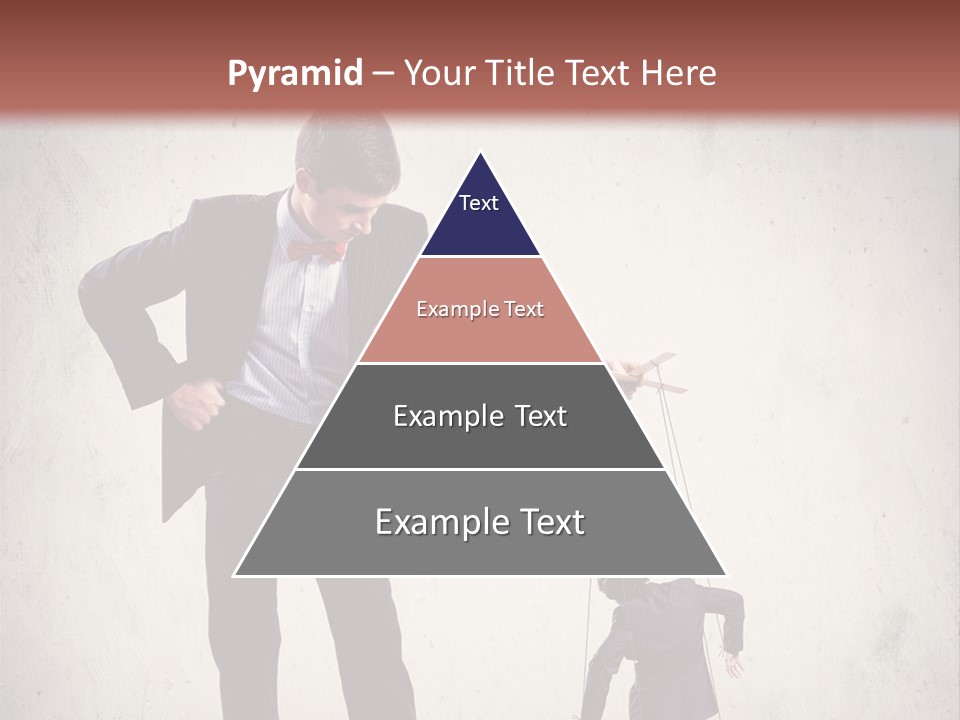 Pyramid – Your Title Text Here

Text

Example Text

Example Text

Example Text